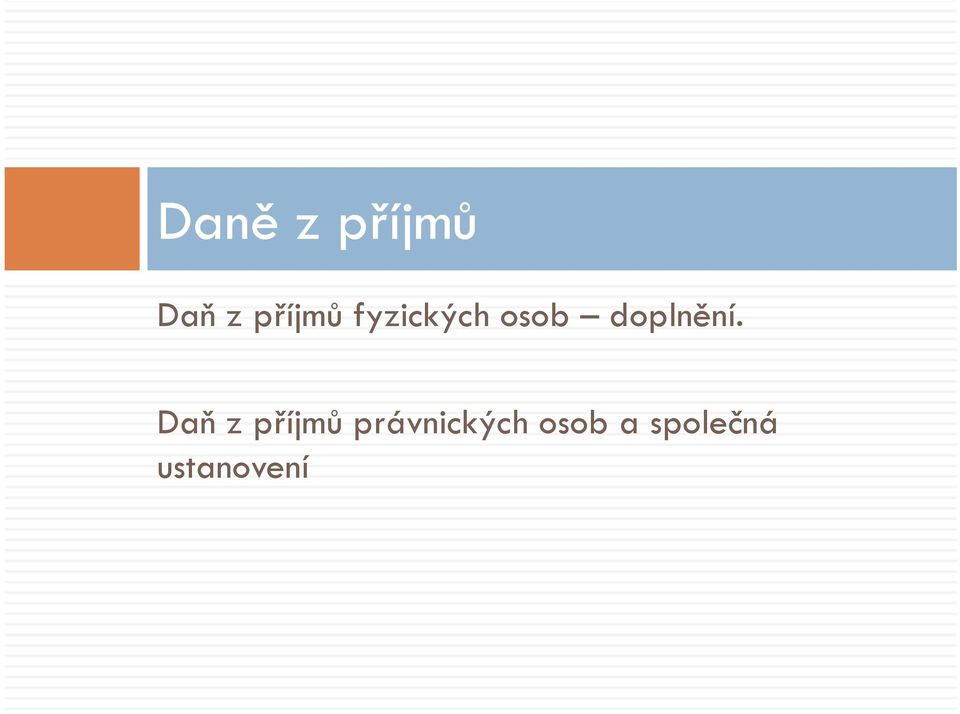 Daně z příjmů

Daň z příjmů fyzických osob – doplnění.

Daň z příjmů právnických osob a společná ustanovení